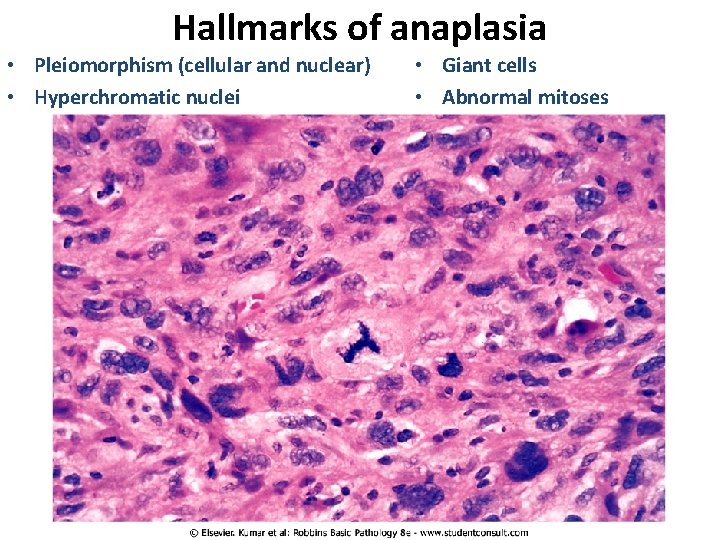 Hallmarks of anaplasia

• Pleiomorphism (cellular and nuclear)
• Hyperchromatic nuclei

• Giant cells
• Abnormal mitoses

© Elsevier. Kumar et al: Robbins Basic Pathology 8e - www.studentconsult.com